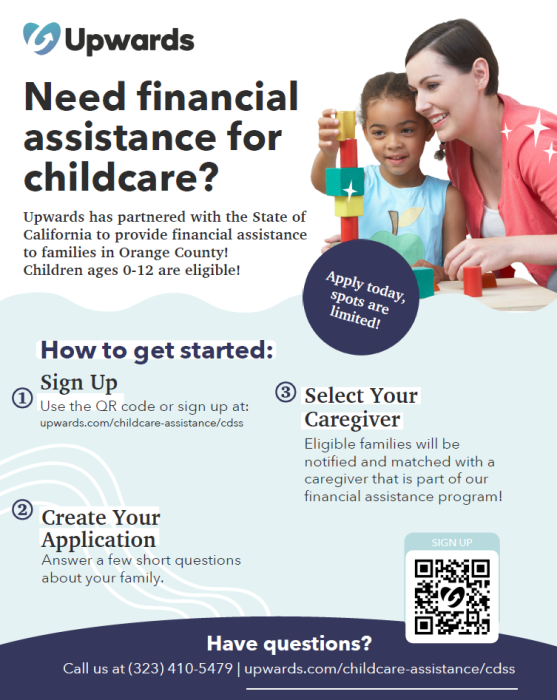 Upwards

Need financial assistance for childcare?

Upwards has partnered with the State of California to provide financial assistance to families in Orange County! Children ages 0-12 are eligible!

Apply today, spots are limited!

How to get started:

① Sign Up
Use the QR code or sign up at:
upwards.com/childcare-assistance/cdss

② Create Your Application
Answer a few short questions about your family.

③ Select Your Caregiver
Eligible families will be notified and matched with a caregiver that is part of our financial assistance program!

SIGN UP

Have questions?
Call us at (323) 410-5479 | upwards.com/childcare-assistance/cdss